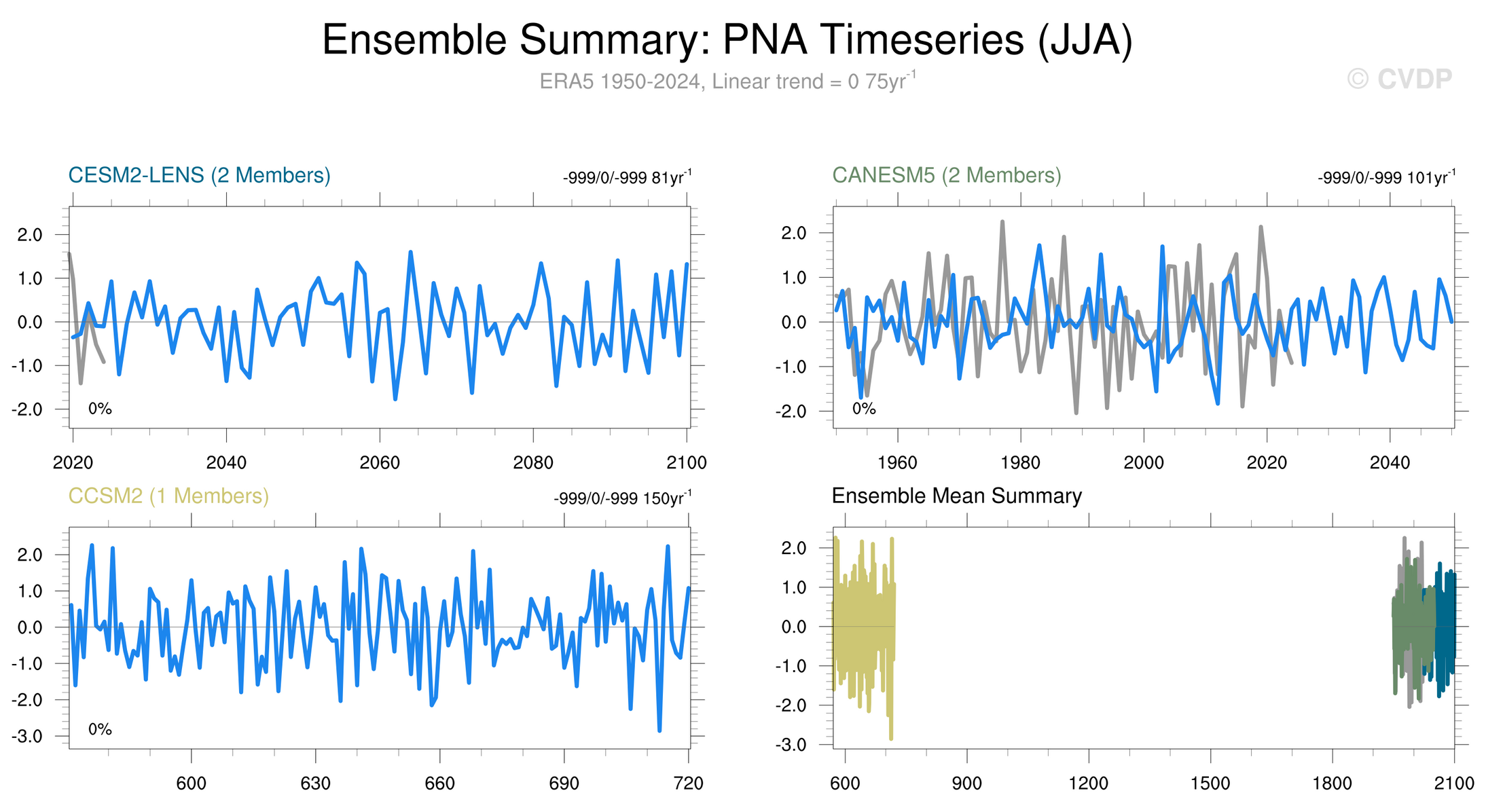 Ensemble Summary: PNA Timeseries (JJA)

ERA5 1950-2024, Linear trend = 0 75yr$^{-1}$

© CVDP

CESM2-LENS (2 Members)

-999/0/-999 81yr$^{-1}$

2.0
1.0
0.0
-1.0
-2.0

0%

2020 2040 2060 2080 2100

CANESM5 (2 Members)

-999/0/-999 101yr$^{-1}$

2.0
1.0
0.0
-1.0
-2.0

0%

1960 1980 2000 2020 2040

CCSM2 (1 Members)

-999/0/-999 150yr$^{-1}$

2.0
1.0
0.0
-1.0
-2.0
-3.0

0%

600 630 660 690 720

Ensemble Mean Summary

2.0
1.0
0.0
-1.0
-2.0
-3.0

600 900 1200 1500 1800 2100